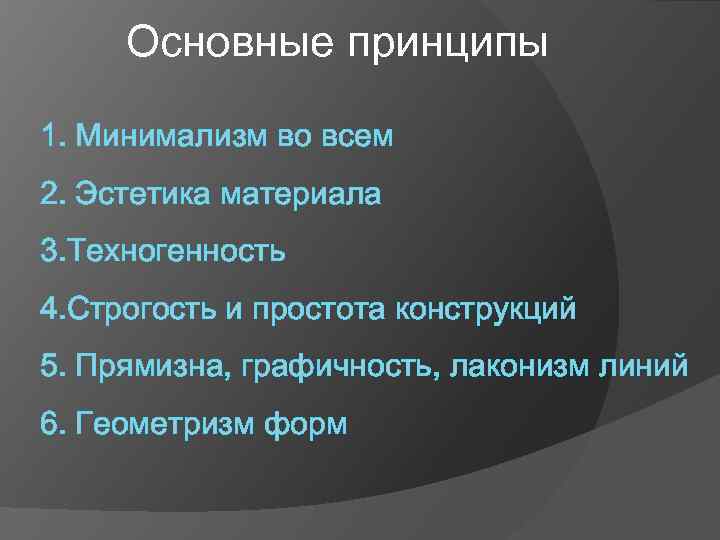 Основные принципы

1. Минимализм во всем

2. Эстетика материала

3.Техногенность

4.Строгость и простота конструкций

5. Прямизна, графичность, лаконизм линий

6. Геометризм форм